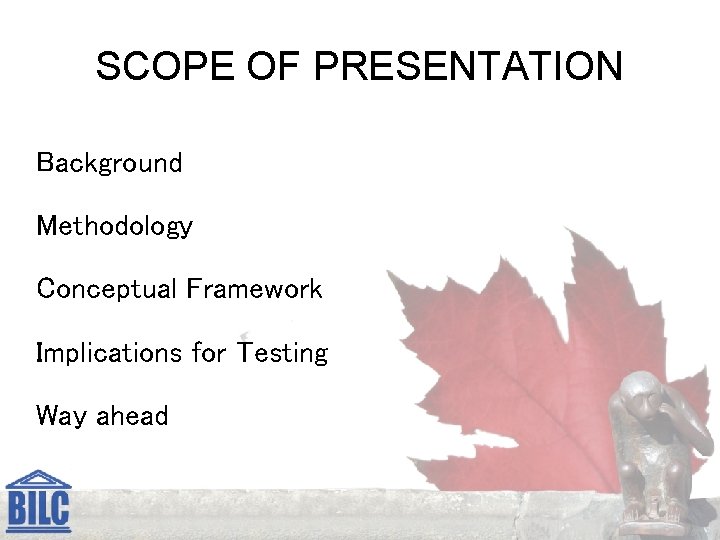 SCOPE OF PRESENTATION

Background

Methodology

Conceptual Framework

Implications for Testing

Way ahead

BILC